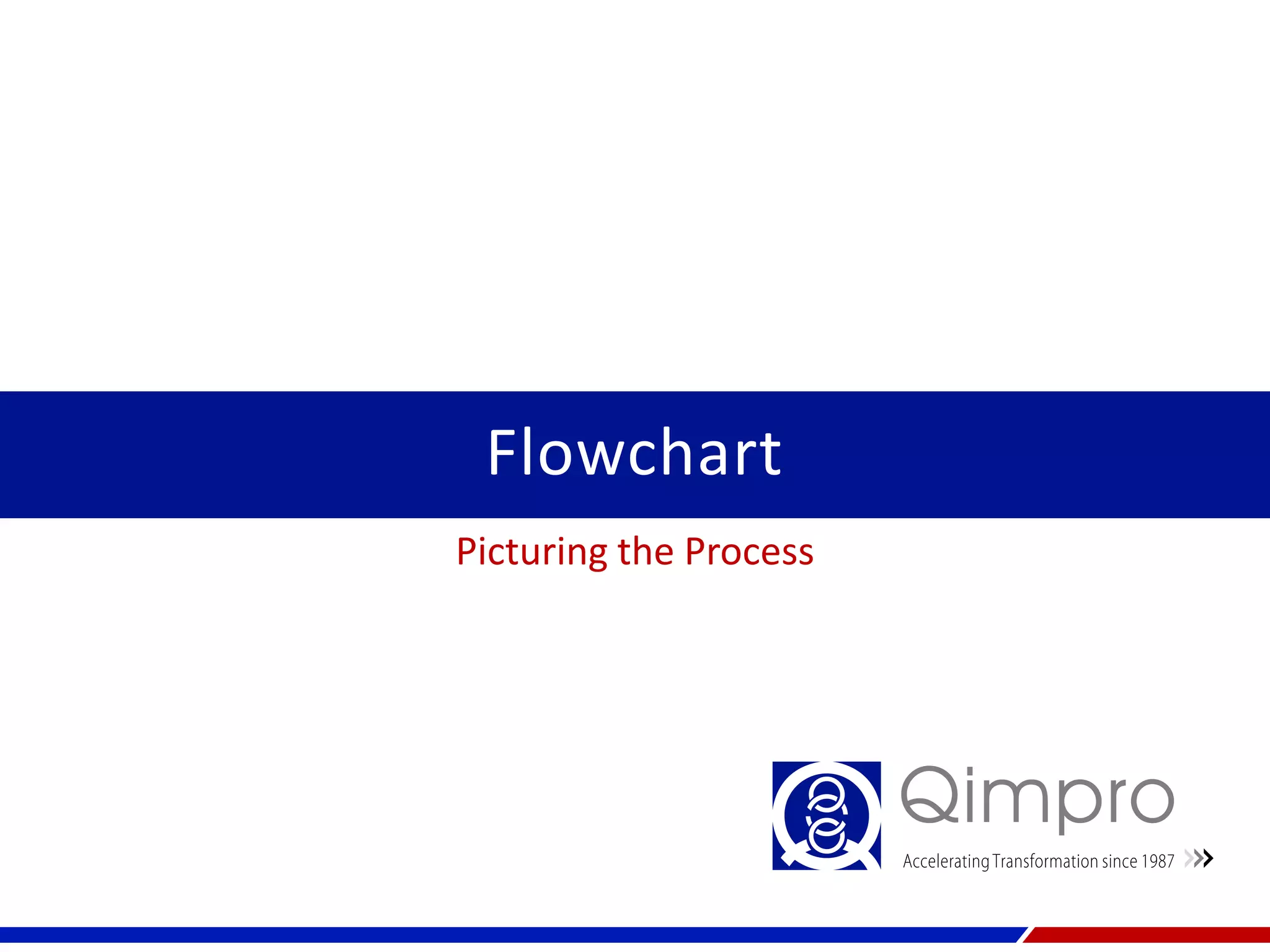 Flowchart

Picturing the Process

Qimpro

Accelerating Transformation since 1987